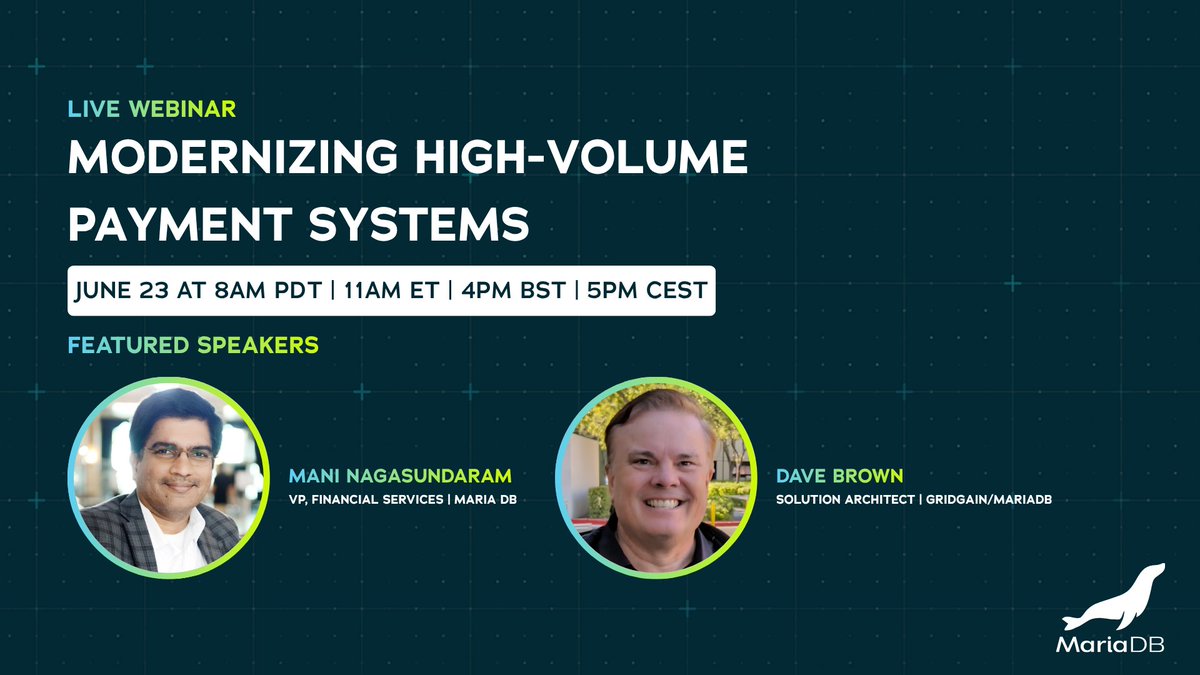 LIVE WEBINAR

MODERNIZING HIGH-VOLUME PAYMENT SYSTEMS

JUNE 23 AT 8AM PDT | 11AM ET | 4PM BST | 5PM CEST

FEATURED SPEAKERS

MANI NAGASUNDARAM
VP, FINANCIAL SERVICES | MARIA DB

DAVE BROWN
SOLUTION ARCHITECT | GRIDGAIN/MARIADB

MariaDB